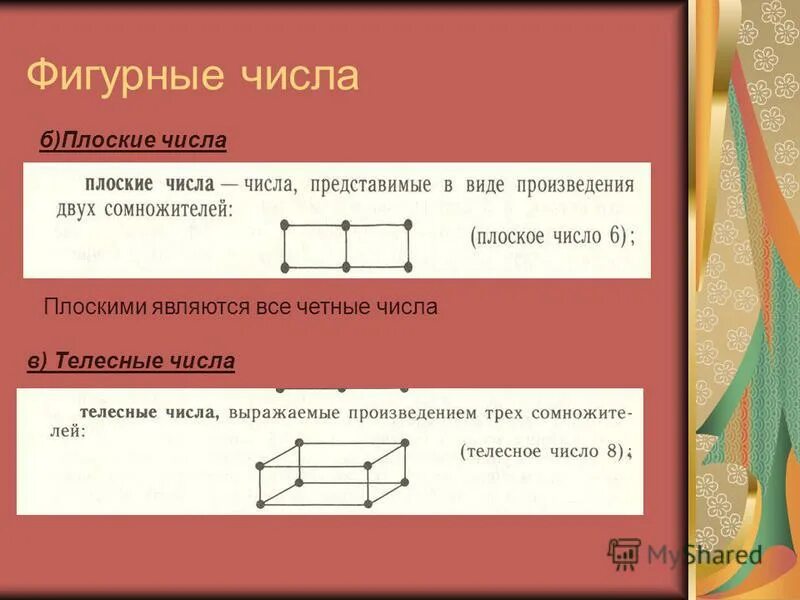 Фигурные числа

б)Плоские числа

плоские числа — числа, представимые в виде произведения двух сомножителей:

(плоское число 6);

Плоскими являются все четные числа

в) Телесные числа

телесные числа, выражаемые произведением трех сомножителей:

(телесное число 8);

MyShared